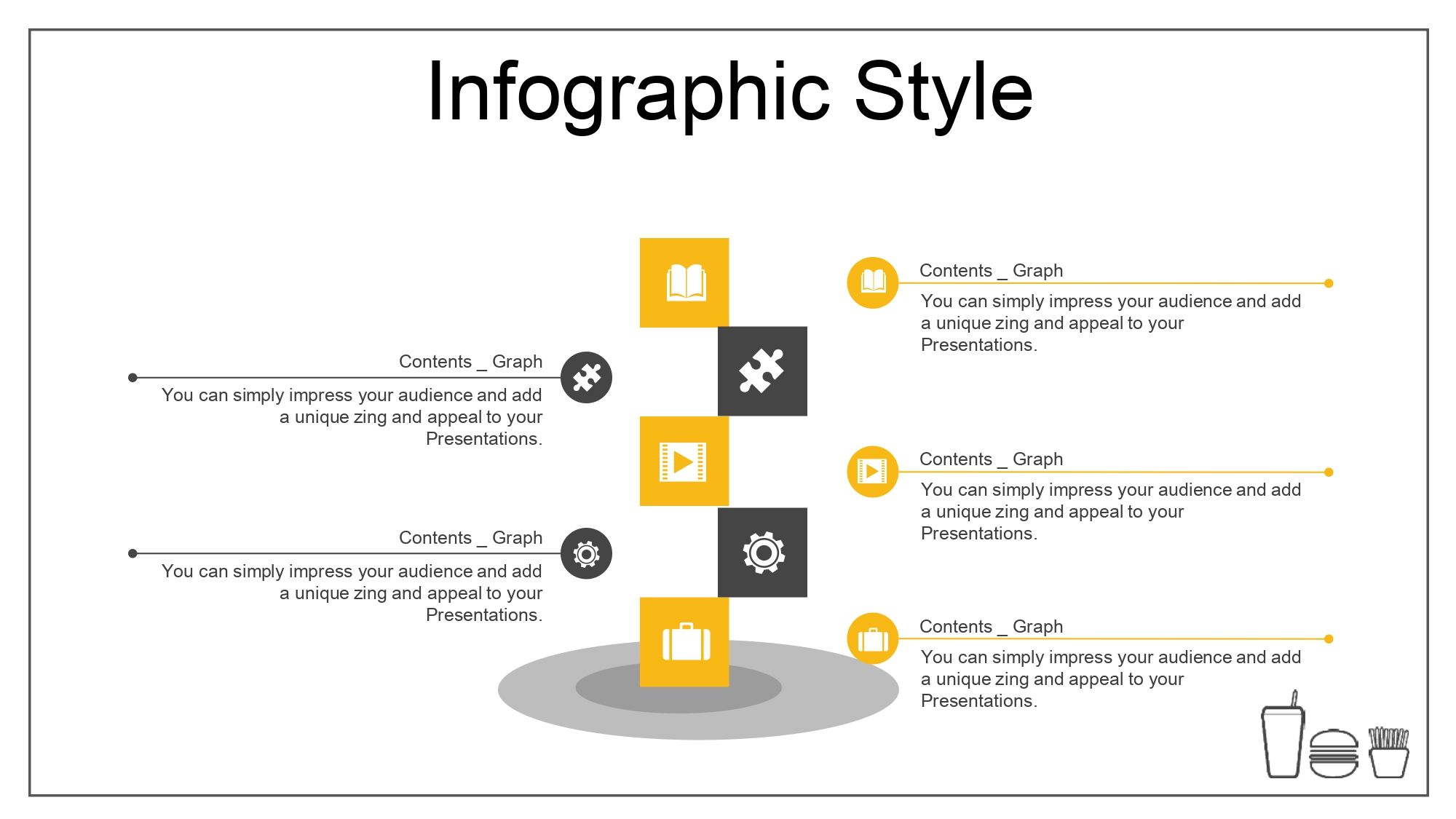 Infographic Style

Contents _ Graph

You can simply impress your audience and add a unique zing and appeal to your Presentations.

Contents _ Graph

You can simply impress your audience and add a unique zing and appeal to your Presentations.

Contents _ Graph

You can simply impress your audience and add a unique zing and appeal to your Presentations.

Contents _ Graph

You can simply impress your audience and add a unique zing and appeal to your Presentations.

Contents _ Graph

You can simply impress your audience and add a unique zing and appeal to your Presentations.